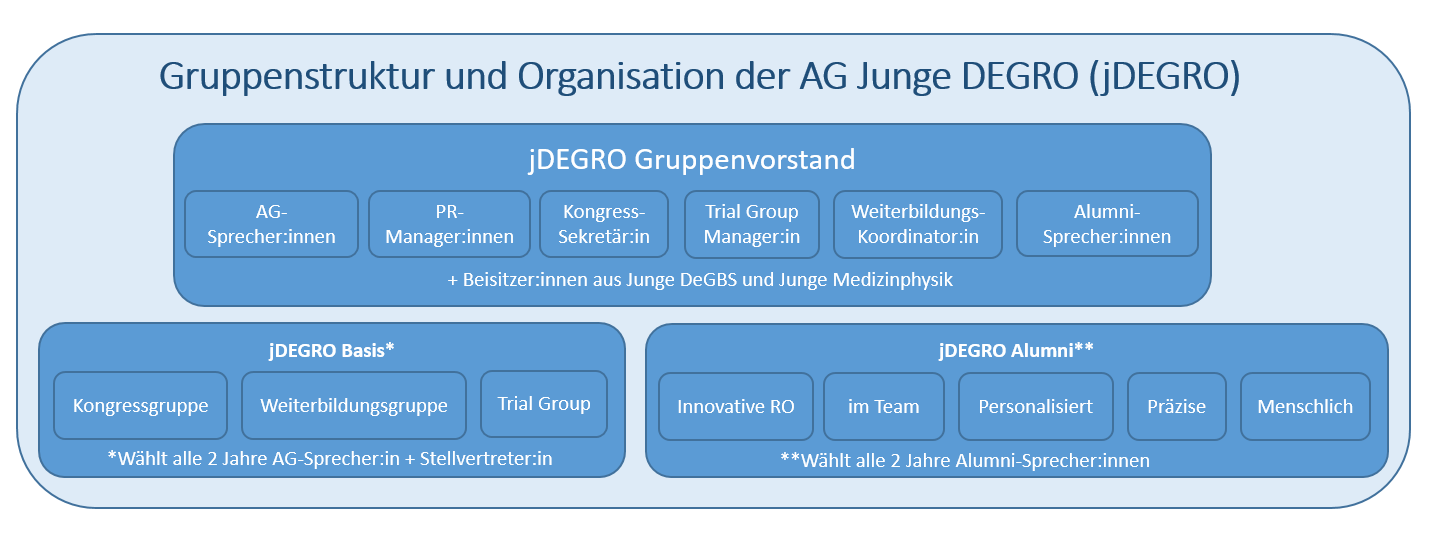 Gruppenstruktur und Organisation der AG Junge DEGRO (jDEGRO)

jDEGRO Gruppenvorstand

AG-Sprecher:innen

PR-Manager:innen

Kongress-Sekretär:in

Trial Group Manager:in

Weiterbildungs-Koordinator:in

Alumni-Sprecher:innen

+ Beisitzer:innen aus Junge DeGBS und Junge Medizinphysik

jDEGRO Basis*

Kongressgruppe

Weiterbildungsgruppe

Trial Group

*Wählt alle 2 Jahre AG-Sprecher:in + Stellvertreter:in

jDEGRO Alumni**

Innovative RO

im Team

Personalisiert

Präzise

Menschlich

**Wählt alle 2 Jahre Alumni-Sprecher:innen